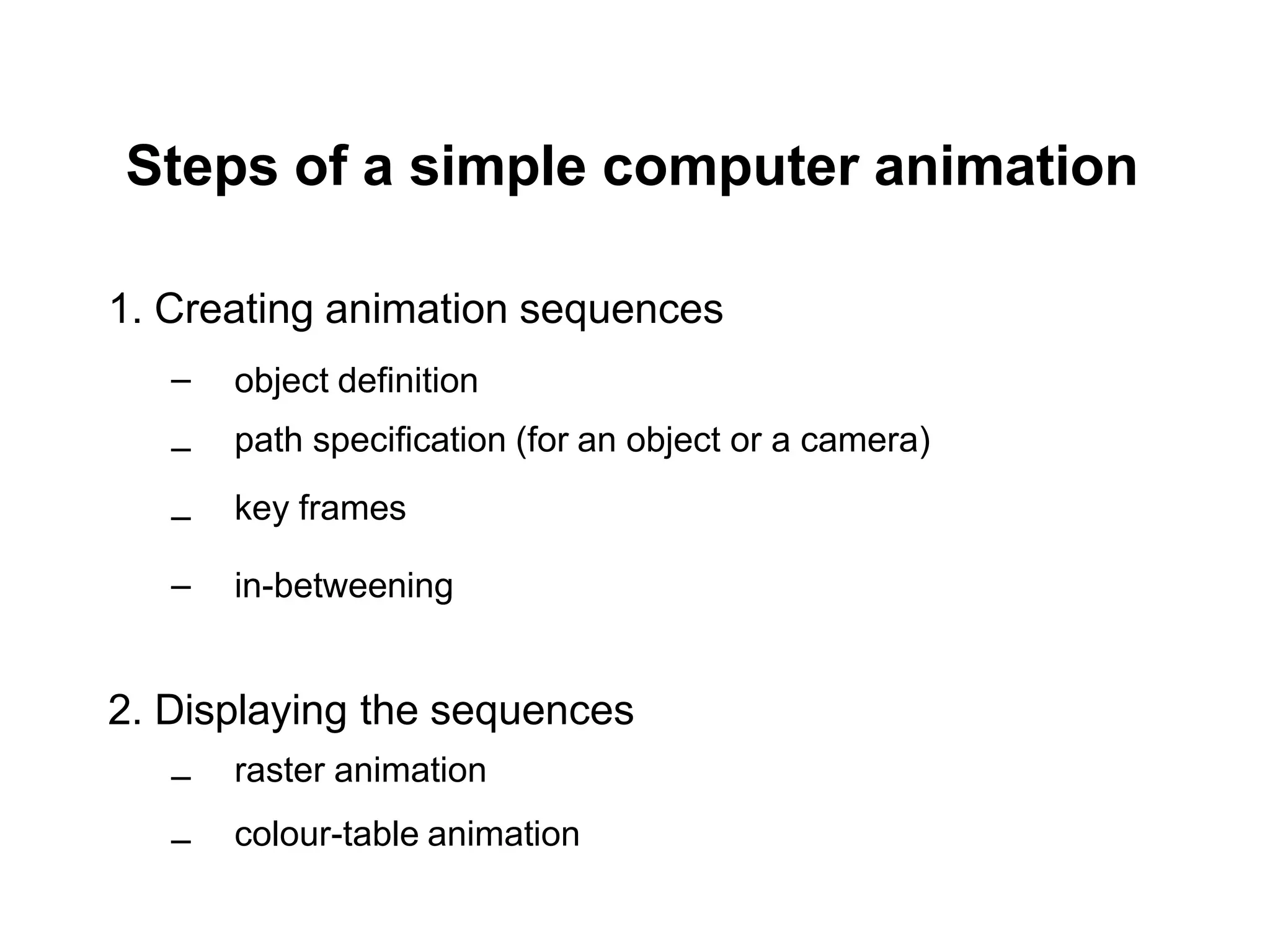 Steps of a simple computer animation

1. Creating animation sequences

– object definition

– path specification (for an object or a camera)

– key frames

– in-betweening

2. Displaying the sequences

– raster animation

– colour-table animation